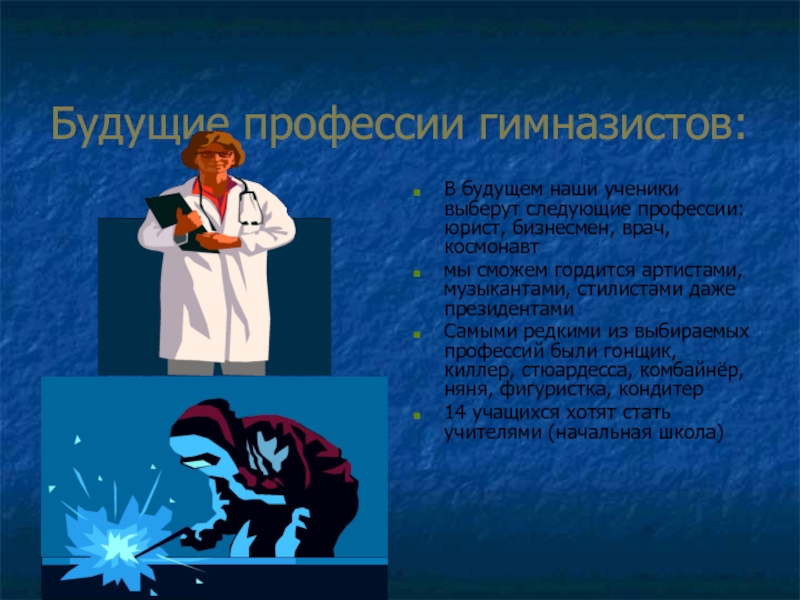 Будущие профессии гимназистов:

В будущем наши ученики выберут следующие профессии: юрист, бизнесмен, врач, космонавт

мы сможем гордится артистами, музыкантами, стилистами даже президентами

Самыми редкими из выбираемых профессий были гонщик, киллер, стюардесса, комбайнёр, няня, фигуристка, кондитер

14 учащихся хотят стать учителями (начальная школа)